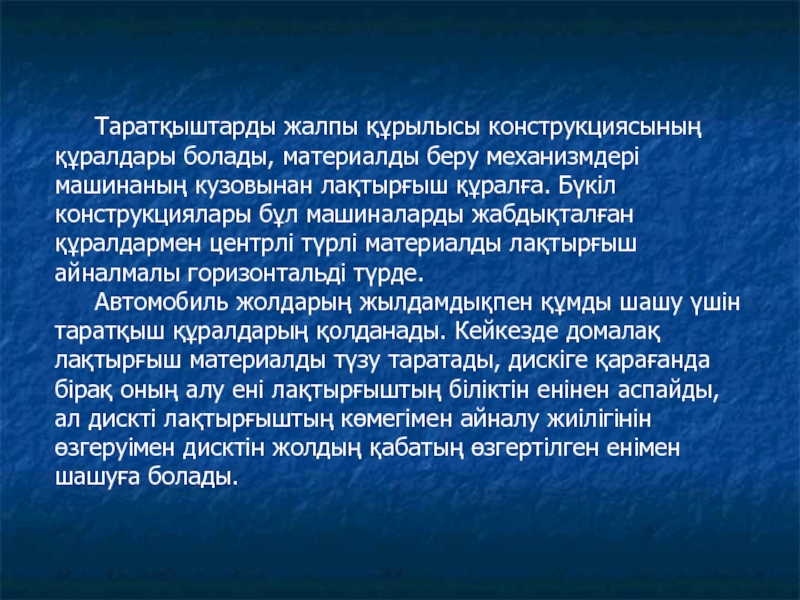 Таратқыштарды жалпы құрылысы конструкциясының құралдары болады, материалды беру механизмдері машинаның кузовынан лақтырғыш құралға. Бүкіл конструкциялары бұл машиналарды жабдықталған құралдармен центрлі түрлі материалды лақтырғыш айналмалы горизонтальді түрде.

Автомобиль жолдарың жылдамдықпен құмды шашу үшін таратқыш құралдарың қолданады. Кейкезде домалақ лақтырғыш материалды түзу таратады, дискіге қарағанда бірақ оның алу ені лақтырғыштың біліктін енінен аспайды, ал дискті лақтырғыштың көмегімен айналу жиілігінін өзгеруімен дисктін жолдың қабатың өзгертілген енімен шашуға болады.